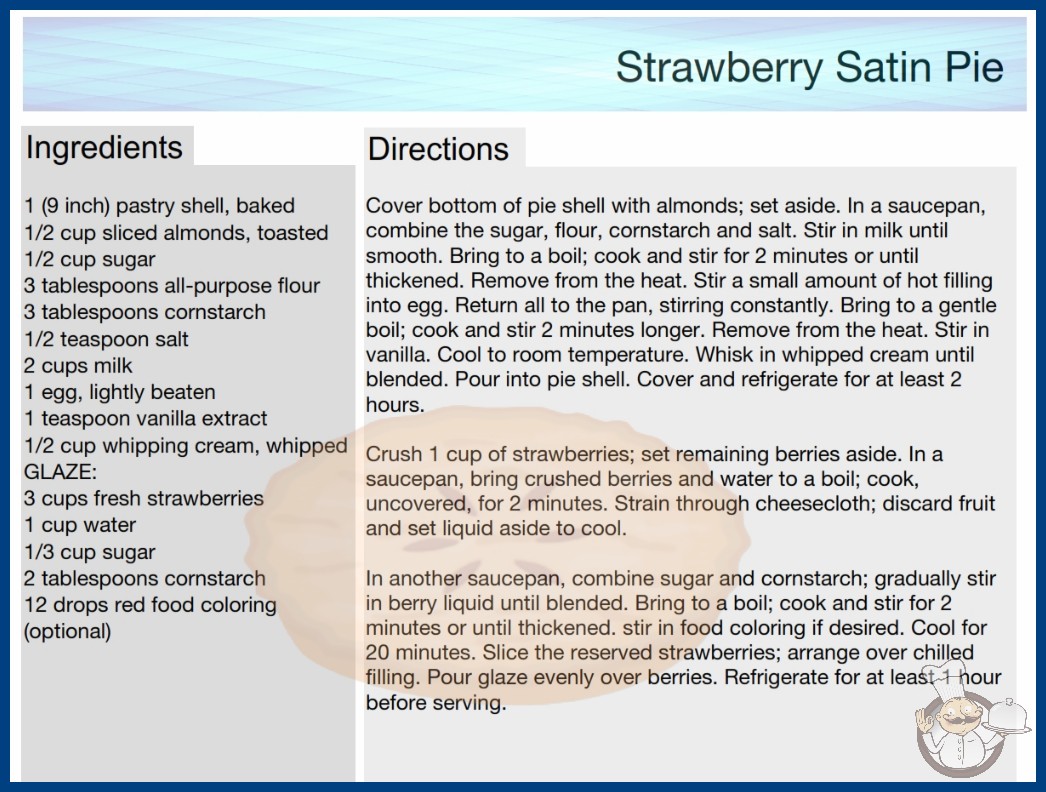 Strawberry Satin Pie

Ingredients

1 (9 inch) pastry shell, baked
1/2 cup sliced almonds, toasted
1/2 cup sugar
3 tablespoons all-purpose flour
3 tablespoons cornstarch
1/2 teaspoon salt
2 cups milk
1 egg, lightly beaten
1 teaspoon vanilla extract
1/2 cup whipping cream, whipped
GLAZE:
3 cups fresh strawberries
1 cup water
1/3 cup sugar
2 tablespoons cornstarch
12 drops red food coloring (optional)

Directions

Cover bottom of pie shell with almonds; set aside. In a saucepan, combine the sugar, flour, cornstarch and salt. Stir in milk until smooth. Bring to a boil; cook and stir for 2 minutes or until thickened. Remove from the heat. Stir a small amount of hot filling into egg. Return all to the pan, stirring constantly. Bring to a gentle boil; cook and stir 2 minutes longer. Remove from the heat. Stir in vanilla. Cool to room temperature. Whisk in whipped cream until blended. Pour into pie shell. Cover and refrigerate for at least 2 hours.

Crush 1 cup of strawberries; set remaining berries aside. In a saucepan, bring crushed berries and water to a boil; cook, uncovered, for 2 minutes. Strain through cheesecloth; discard fruit and set liquid aside to cool.

In another saucepan, combine sugar and cornstarch; gradually stir in berry liquid until blended. Bring to a boil; cook and stir for 2 minutes or until thickened. stir in food coloring if desired. Cool for 20 minutes. Slice the reserved strawberries; arrange over chilled filling. Pour glaze evenly over berries. Refrigerate for at least 1 hour before serving.